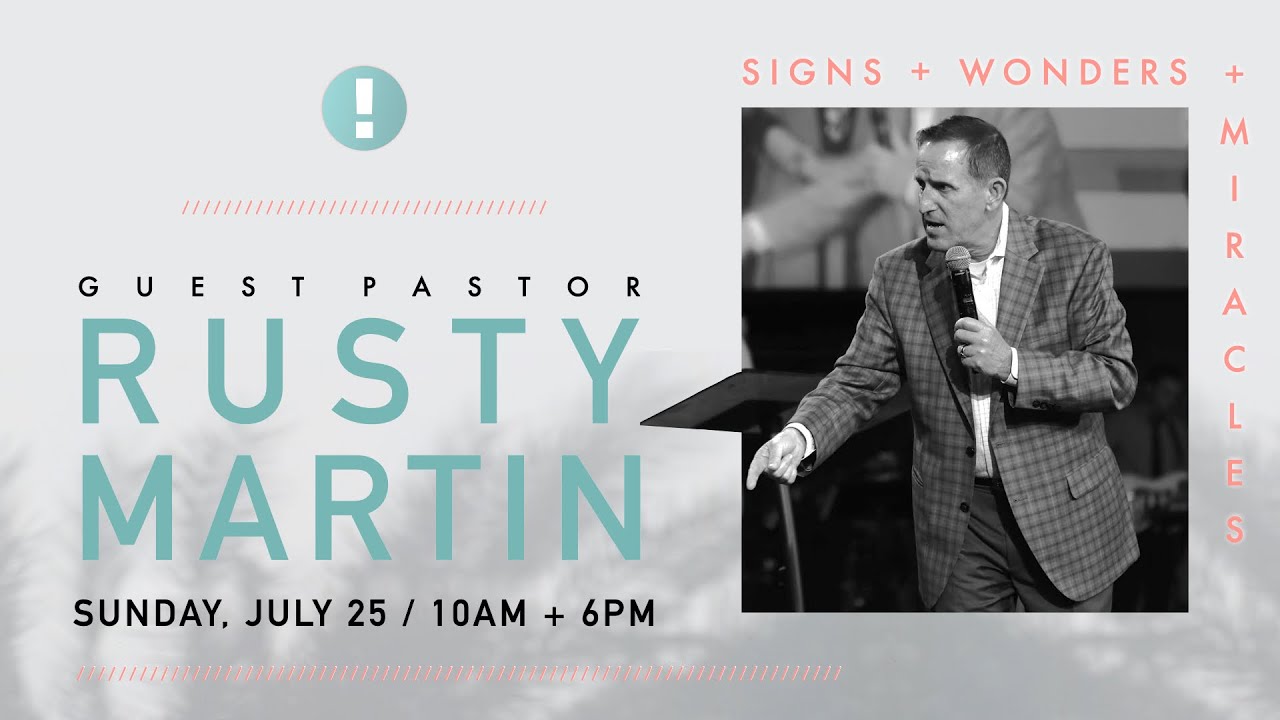 !

GUEST PASTOR
RUSTY
MARTIN

SUNDAY, JULY 25 / 10AM + 6PM

SIGNS + WONDERS + MIRACLES